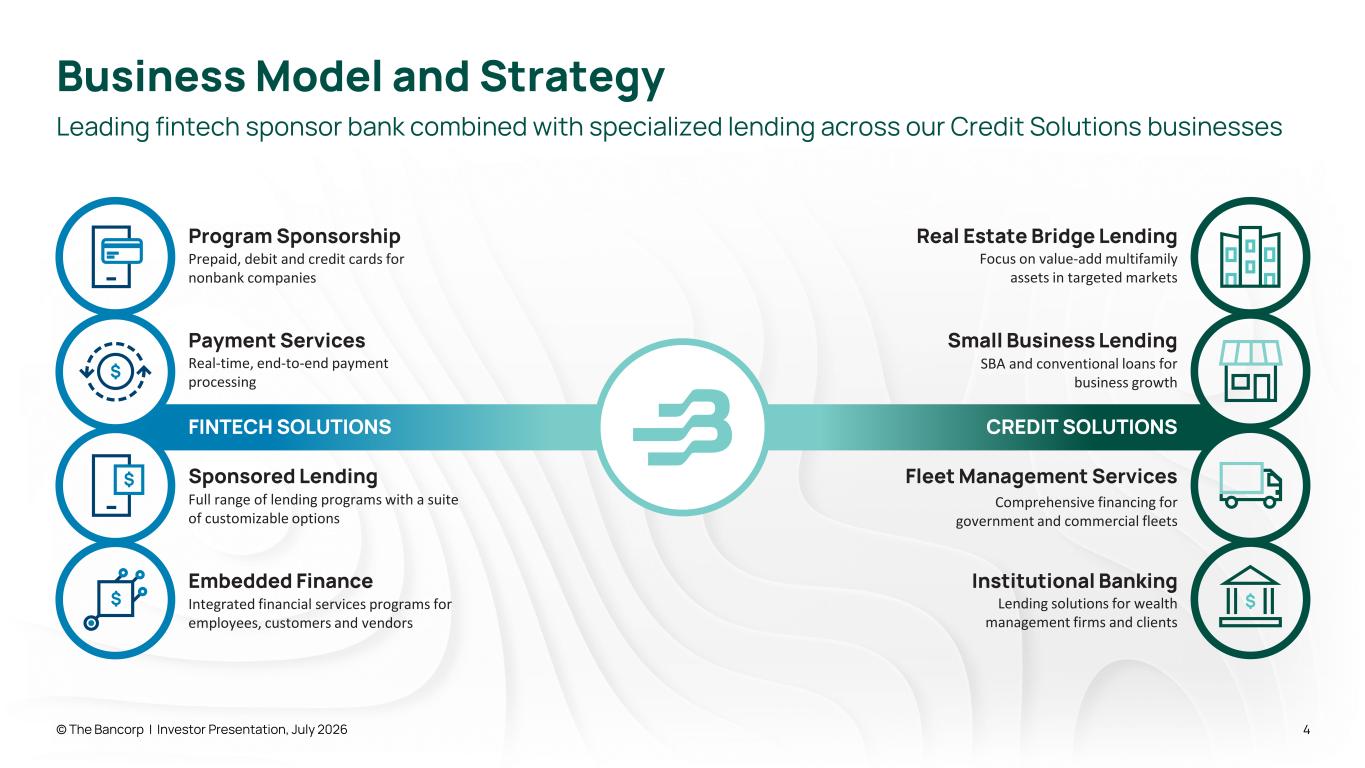 Business Model and Strategy

Leading fintech sponsor bank combined with specialized lending across our Credit Solutions businesses

Program Sponsorship
Prepaid, debit and credit cards for nonbank companies

Payment Services
Real-time, end-to-end payment processing

FINTECH SOLUTIONS

Sponsored Lending
Full range of lending programs with a suite of customizable options

Embedded Finance
Integrated financial services programs for employees, customers and vendors

Real Estate Bridge Lending
Focus on value-add multifamily assets in targeted markets

Small Business Lending
SBA and conventional loans for business growth

CREDIT SOLUTIONS

Fleet Management Services
Comprehensive financing for government and commercial fleets

Institutional Banking
Lending solutions for wealth management firms and clients

© The Bancorp | Investor Presentation, July 2026

4